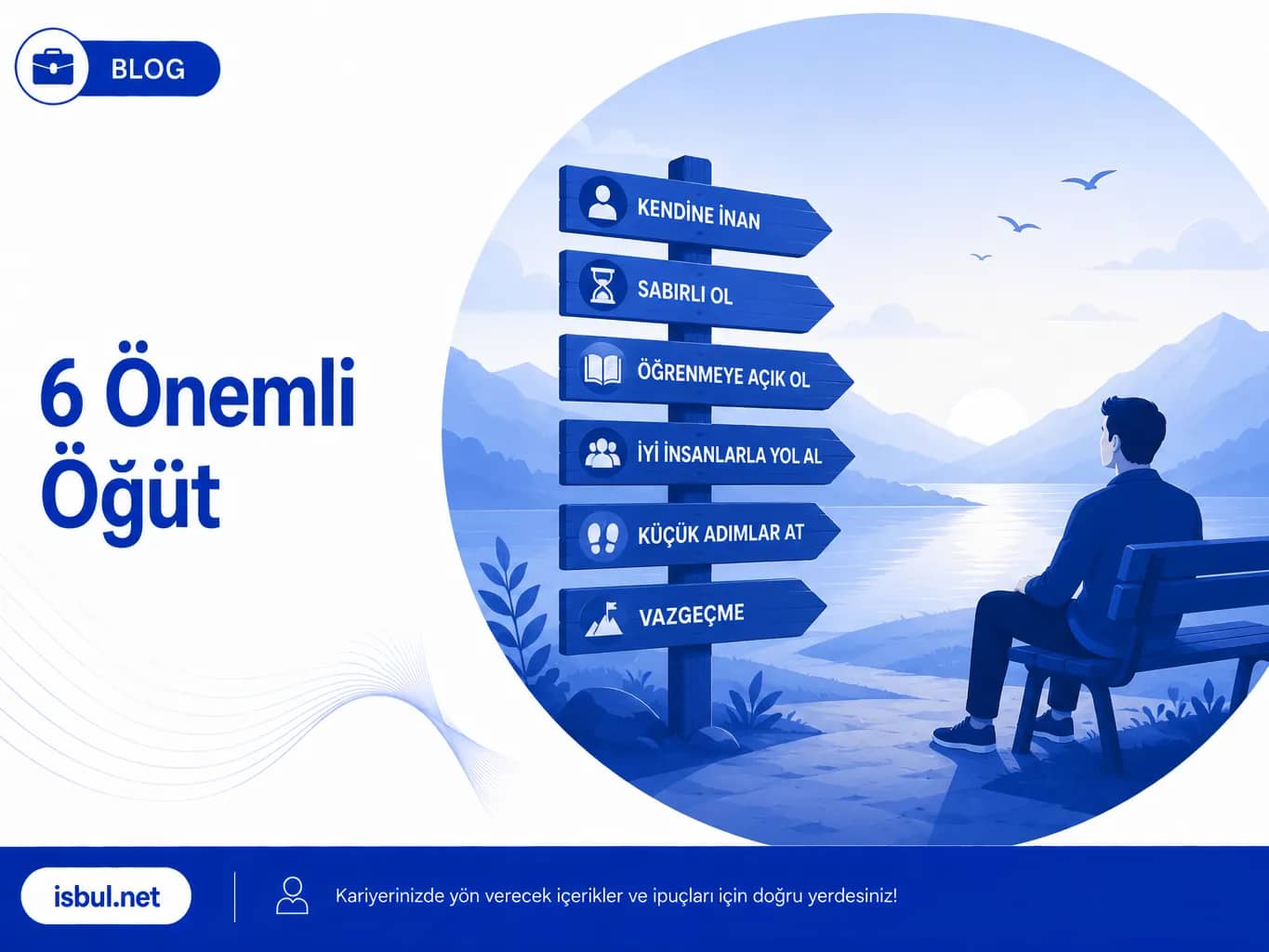 BLOG

6 Önemli Öğüt

KENDİNE İNAN

SABIRLI OL

ÖĞRENMEYE AÇIK OL

İYİ İNSANLARLA YOL AL

KÜÇÜK ADIMLAR AT

VAZGEÇME

isbul.net

Kariyerinizde yön verecek içerikler ve ipuçları için doğru yerdesiniz!